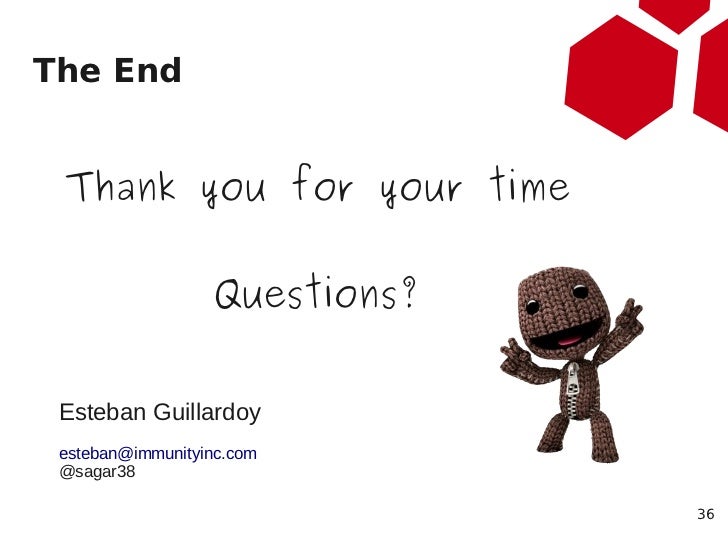 The End

Thank you for your time

Questions?

Esteban Guillardoy

esteban@immunityinc.com
@sagar38

36